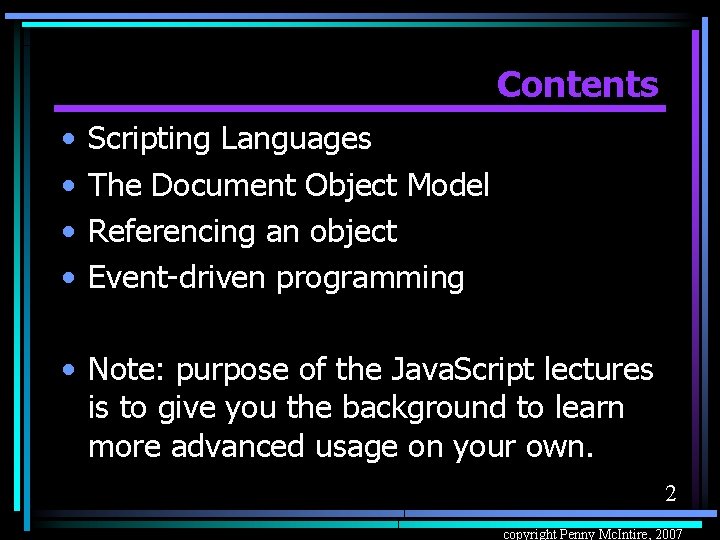 Contents

• Scripting Languages
• The Document Object Model
• Referencing an object
• Event-driven programming

• Note: purpose of the JavaScript lectures is to give you the background to learn more advanced usage on your own.

2

copyright Penny McIntire, 2007